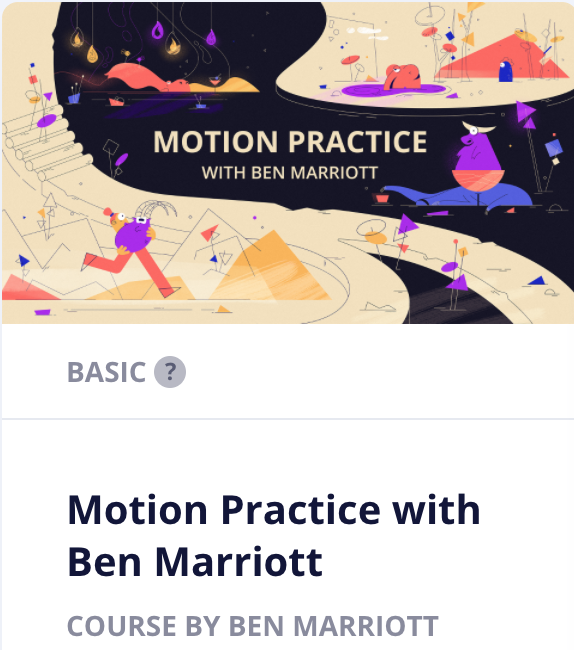 MOTION PRACTICE
WITH BEN MARRIOTT

BASIC ?

Motion Practice with Ben Marriott

COURSE BY BEN MARRIOTT